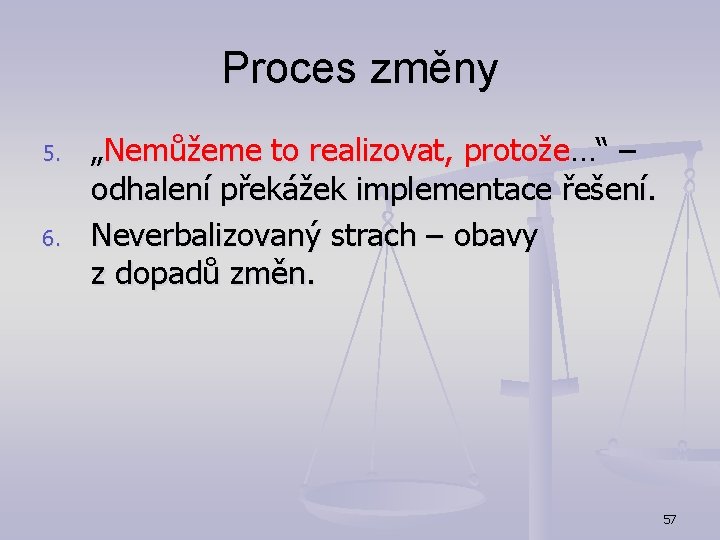 Proces změny

5. „Nemůžeme to realizovat, protože…“ – odhalení překážek implementace řešení.
6. Neverbalizovaný strach – obavy z dopadů změn.

57